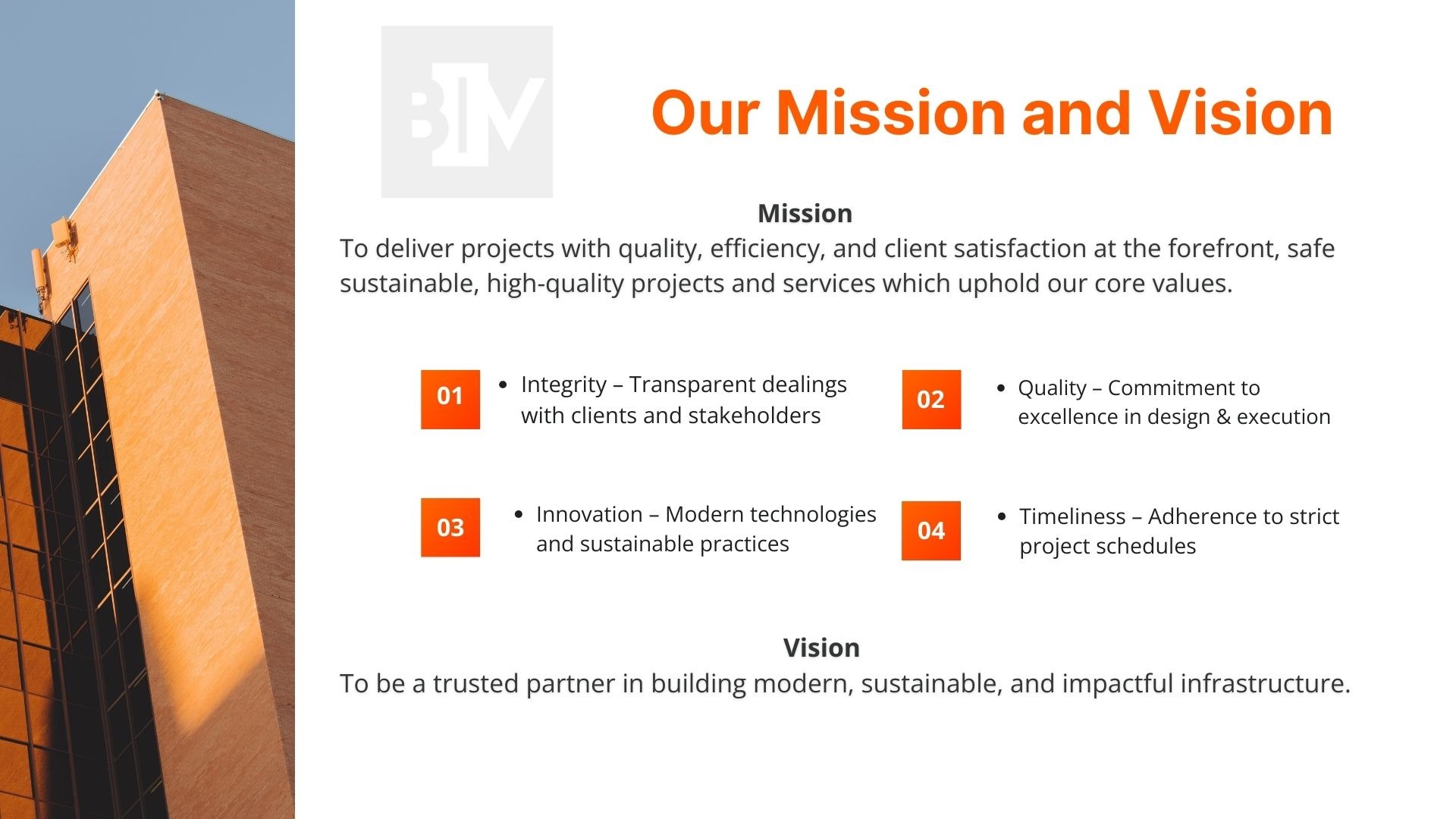 BIV

Our Mission and Vision

Mission
To deliver projects with quality, efficiency, and client satisfaction at the forefront, safe sustainable, high-quality projects and services which uphold our core values.

01
• Integrity – Transparent dealings with clients and stakeholders

02
• Quality – Commitment to excellence in design & execution

03
• Innovation – Modern technologies and sustainable practices

04
• Timeliness – Adherence to strict project schedules

Vision
To be a trusted partner in building modern, sustainable, and impactful infrastructure.